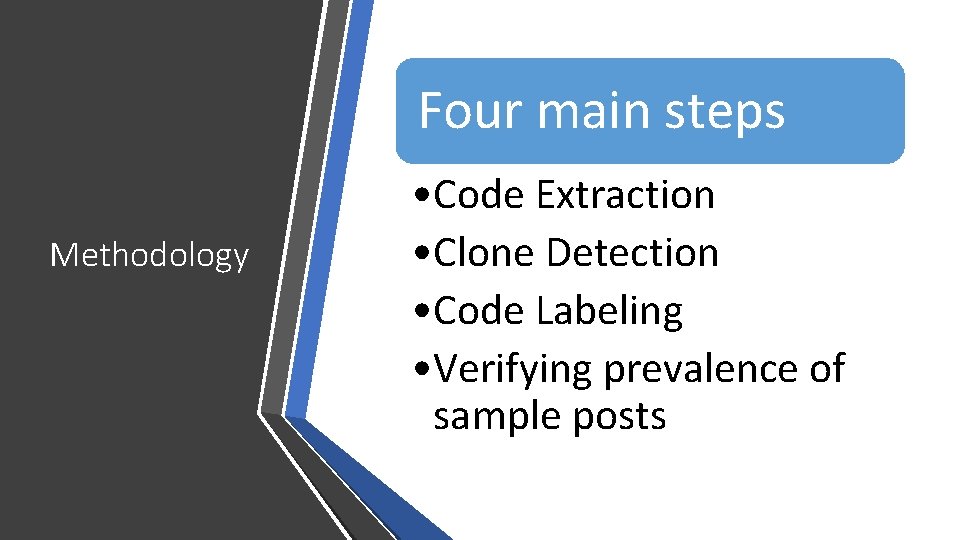 Methodology

Four main steps

• Code Extraction
• Clone Detection
• Code Labeling
• Verifying prevalence of sample posts